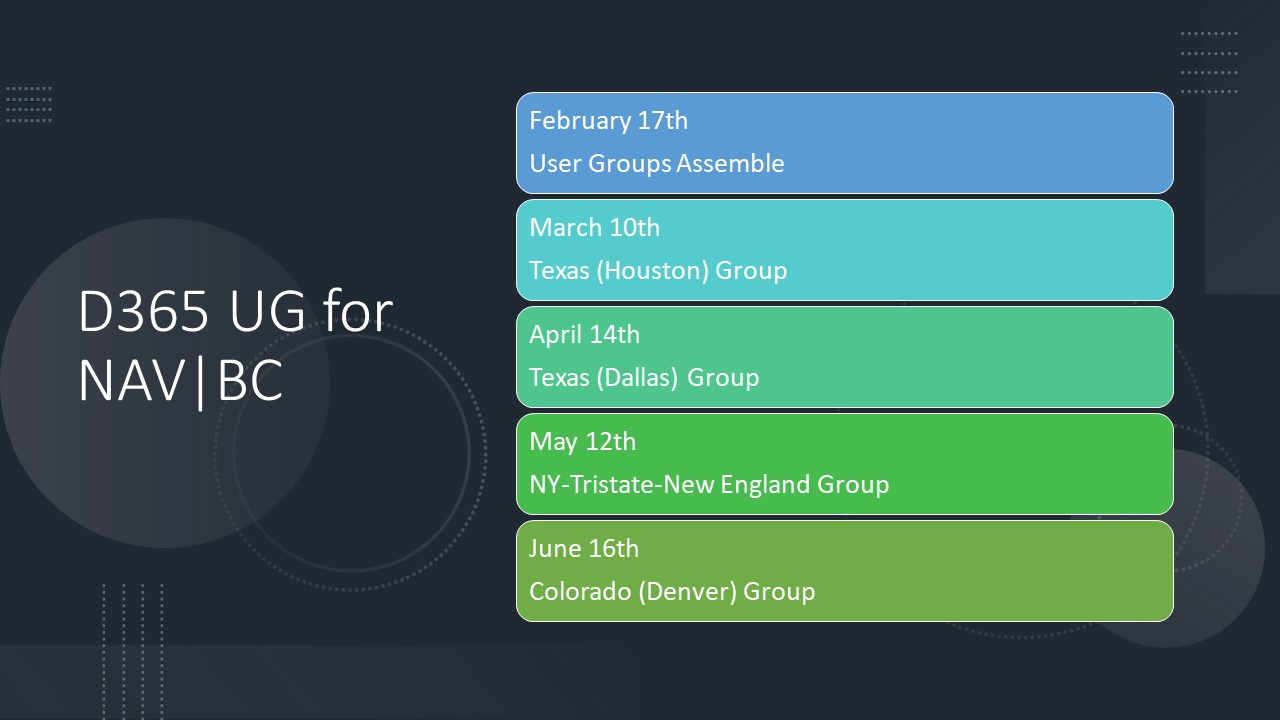 D365 UG for NAV|BC

February 17th
User Groups Assemble

March 10th
Texas (Houston) Group

April 14th
Texas (Dallas) Group

May 12th
NY-Tristate-New England Group

June 16th
Colorado (Denver) Group